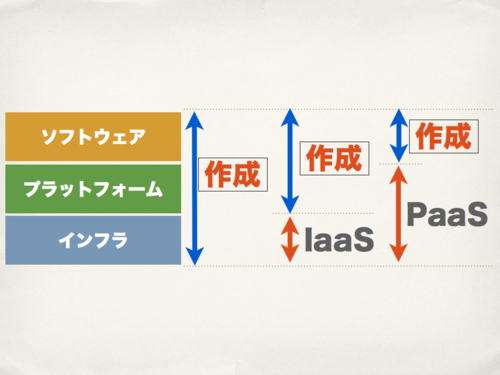 ソフトウェア

プラットフォーム

インフラ

作成

作成

IaaS

作成

PaaS